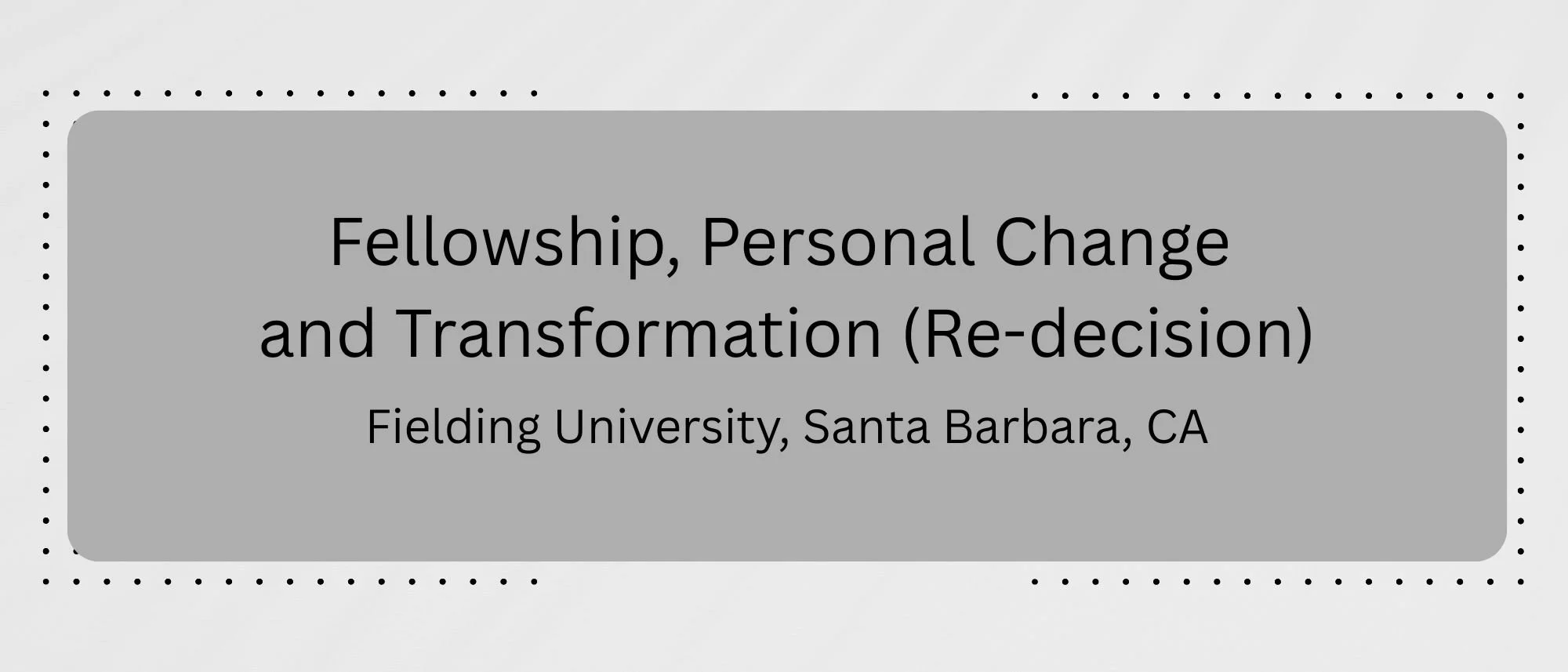 Fellowship, Personal Change and Transformation (Re-decision)

Fielding University, Santa Barbara, CA